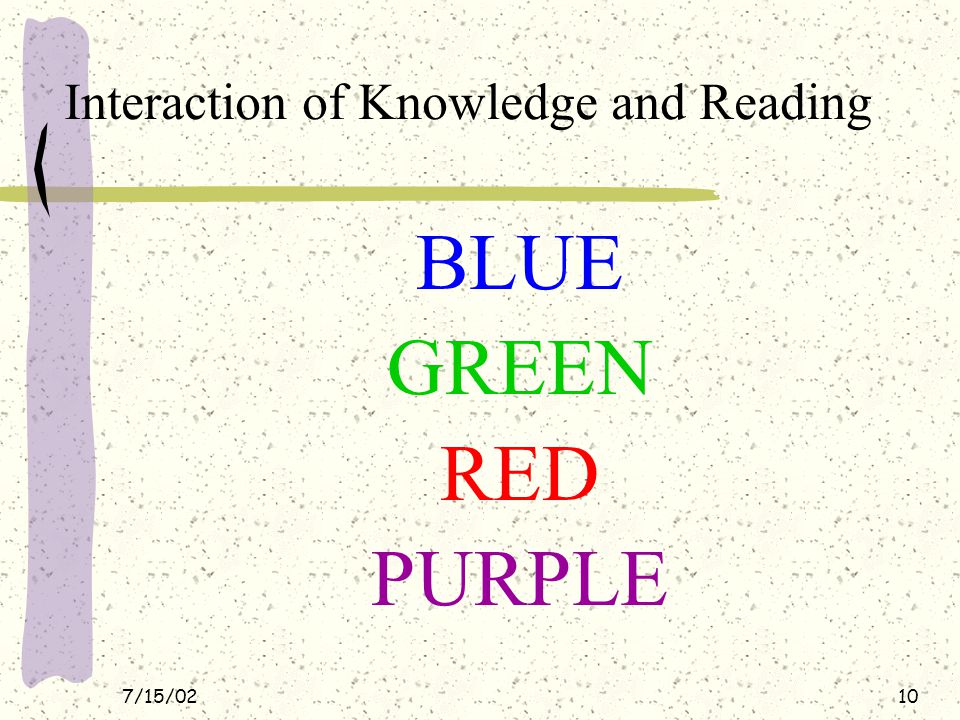 Interaction of Knowledge and Reading

BLUE
GREEN
RED
PURPLE

7/15/02

10